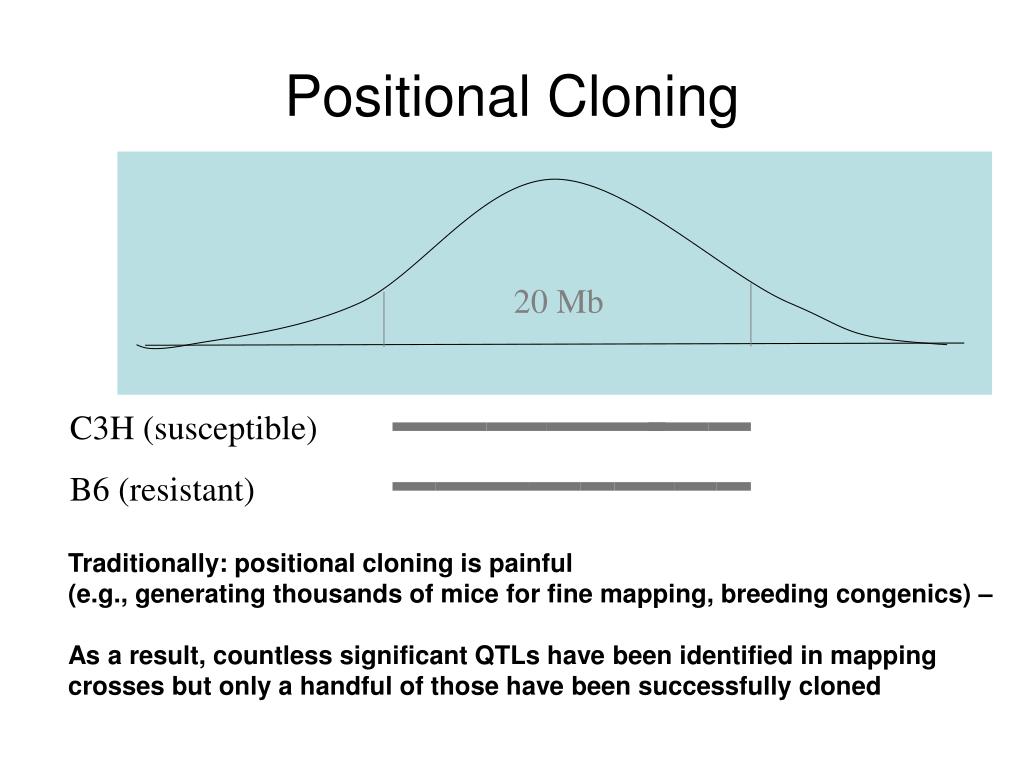 Positional Cloning

20 Mb

C3H (susceptible)

B6 (resistant)

Traditionally: positional cloning is painful
(e.g., generating thousands of mice for fine mapping, breeding congenics) –

As a result, countless significant QTLs have been identified in mapping crosses but only a handful of those have been successfully cloned